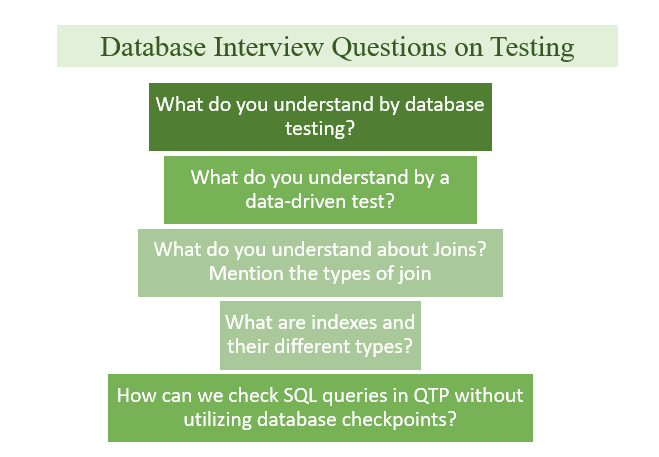 Database Interview Questions on Testing

What do you understand by database testing?

What do you understand by a data-driven test?

What do you understand about Joins? Mention the types of join

What are indexes and their different types?

How can we check SQL queries in QTP without utilizing database checkpoints?